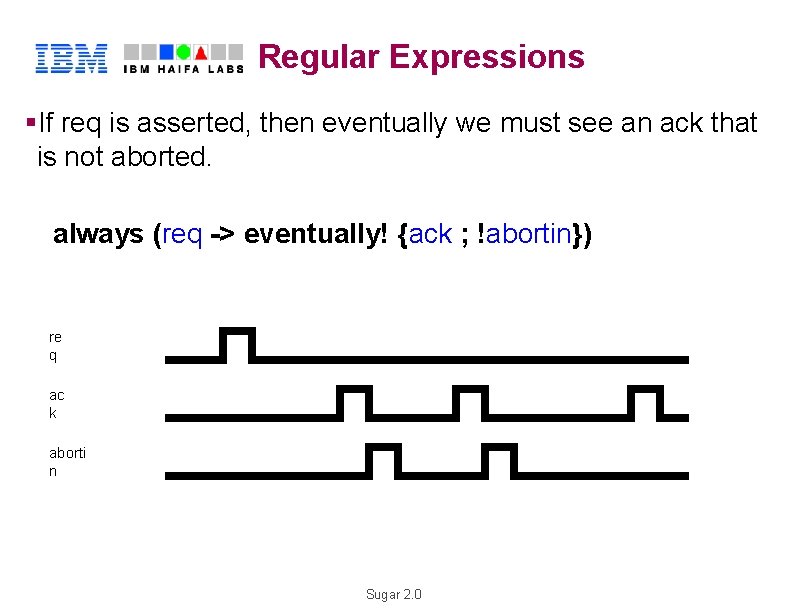 IBM IBM HAIFA LABS Regular Expressions

▪If req is asserted, then eventually we must see an ack that is not aborted.

always (req -> eventually! {ack ; !abortin})

re
q

ac
k

aborti
n

Sugar 2.0